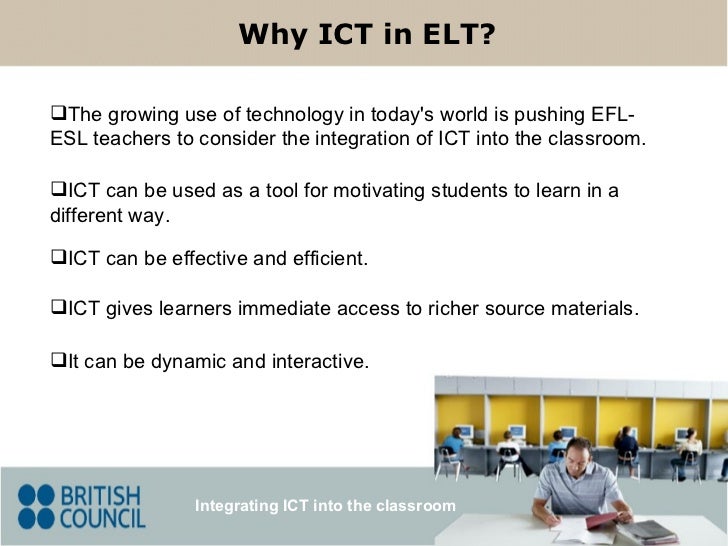 Why ICT in ELT?

❑The growing use of technology in today's world is pushing EFL-ESL teachers to consider the integration of ICT into the classroom.

❑ICT can be used as a tool for motivating students to learn in a different way.

❑ICT can be effective and efficient.

❑ICT gives learners immediate access to richer source materials.

❑It can be dynamic and interactive.

BRITISH COUNCIL

Integrating ICT into the classroom